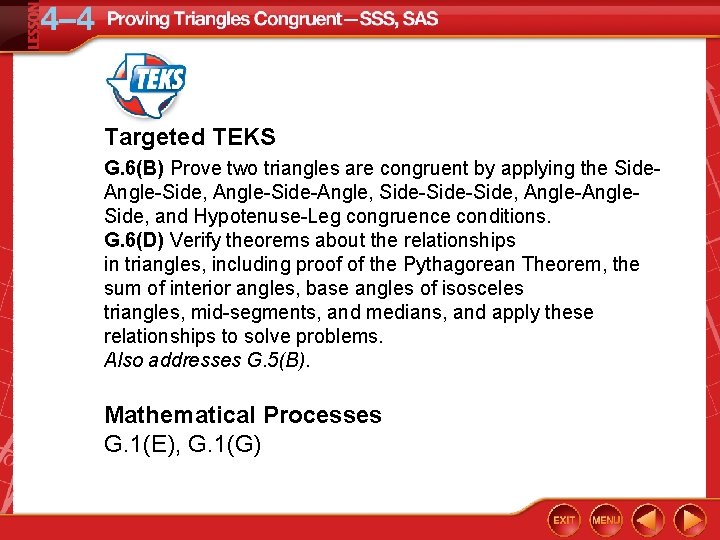 LESSON 4–4 Proving Triangles Congruent—SSS, SAS

TEKS

Targeted TEKS

G.6(B) Prove two triangles are congruent by applying the Side-Angle-Side, Angle-Side-Angle, Side-Side-Side, Angle-Angle-Side, and Hypotenuse-Leg congruence conditions.
G.6(D) Verify theorems about the relationships in triangles, including proof of the Pythagorean Theorem, the sum of interior angles, base angles of isosceles triangles, mid-segments, and medians, and apply these relationships to solve problems.
Also addresses G.5(B).

Mathematical Processes
G.1(E), G.1(G)

EXIT MENU